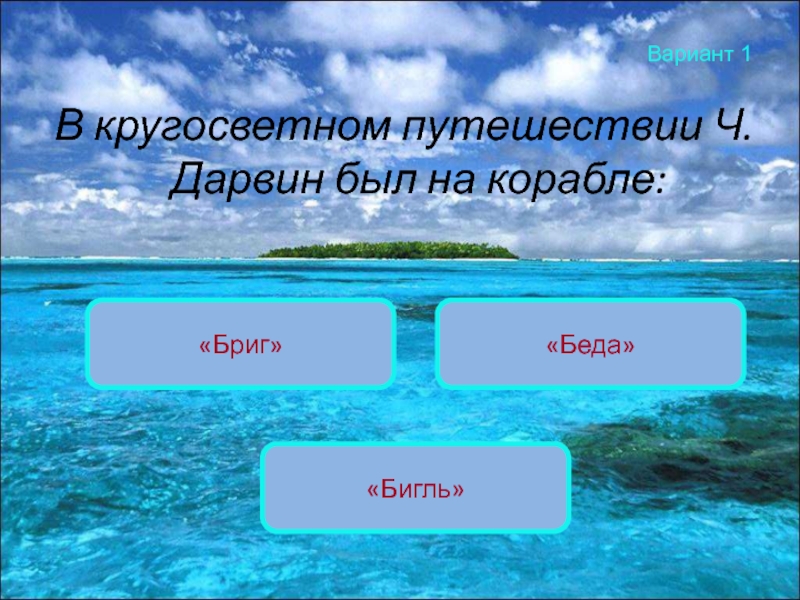 Вариант 1

В кругосветном путешествии Ч. Дарвин был на корабле:

«Бриг»

«Беда»

«Бигль»